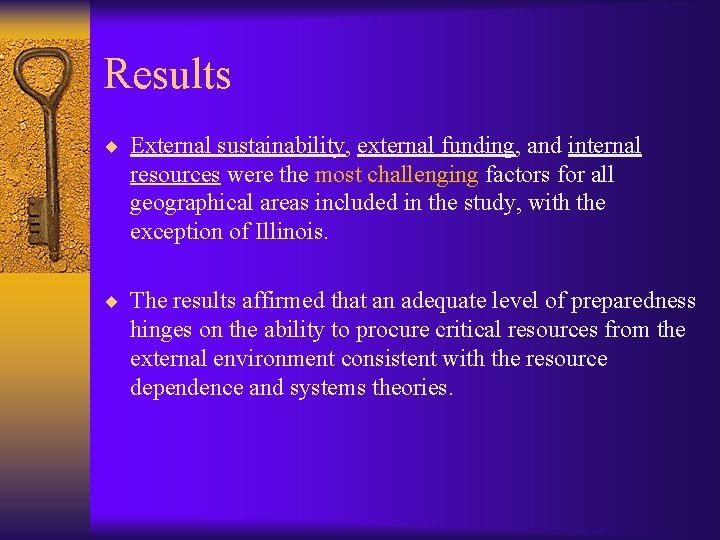 Results

External sustainability, external funding, and internal resources were the most challenging factors for all geographical areas included in the study, with the exception of Illinois.

The results affirmed that an adequate level of preparedness hinges on the ability to procure critical resources from the external environment consistent with the resource dependence and systems theories.